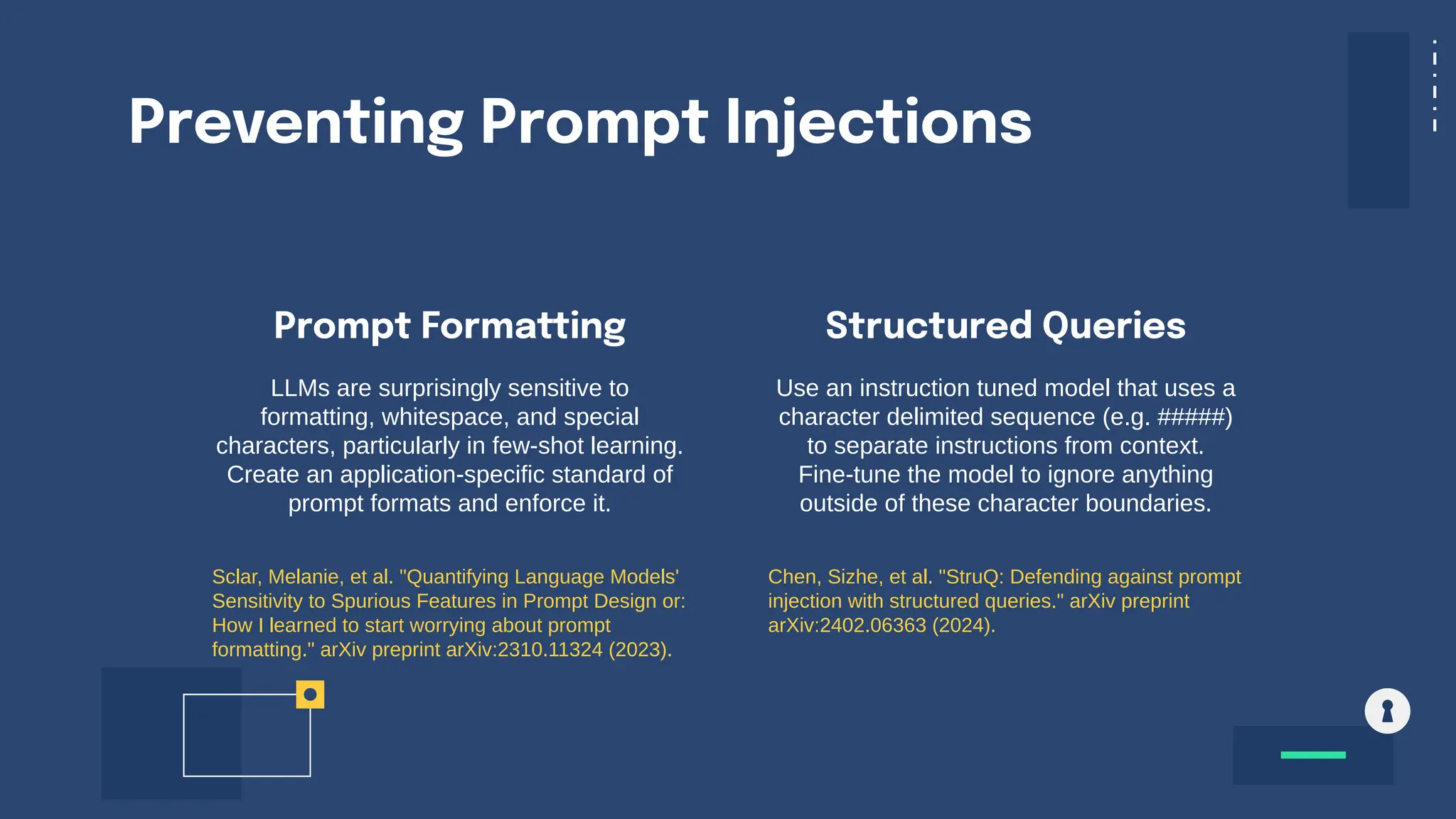 Preventing Prompt Injections

Prompt Formatting

LLMs are surprisingly sensitive to formatting, whitespace, and special characters, particularly in few-shot learning. Create an application-specific standard of prompt formats and enforce it.

Sclar, Melanie, et al. "Quantifying Language Models' Sensitivity to Spurious Features in Prompt Design or: How I learned to start worrying about prompt formatting." arXiv preprint arXiv:2310.11324 (2023).

Structured Queries

Use an instruction tuned model that uses a character delimited sequence (e.g. #####) to separate instructions from context. Fine-tune the model to ignore anything outside of these character boundaries.

Chen, Sizhe, et al. "StruQ: Defending against prompt injection with structured queries." arXiv preprint arXiv:2402.06363 (2024).